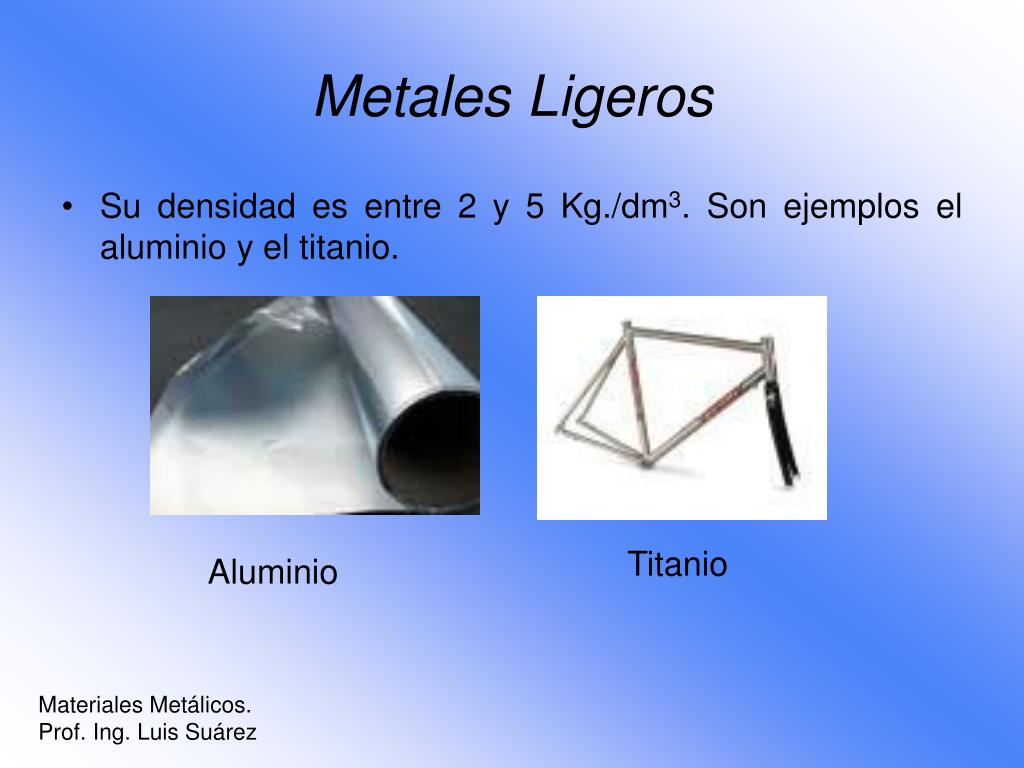 Metales Ligeros

• Su densidad es entre 2 y 5 Kg./dm$^3$. Son ejemplos el aluminio y el titanio.

Aluminio

Titanio

Materiales Metálicos.
Prof. Ing. Luis Suárez